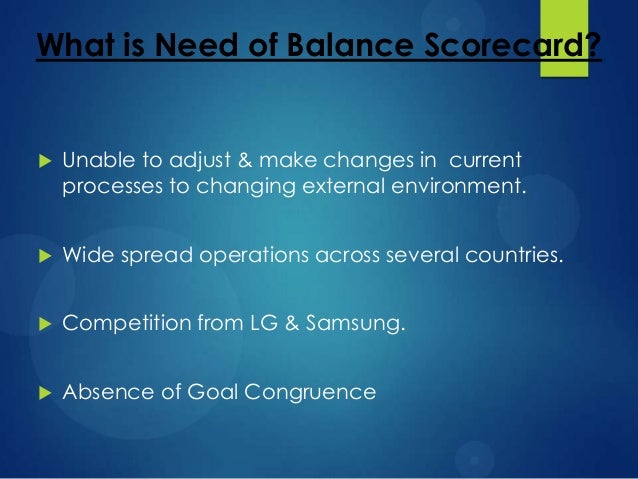 What is Need of Balance Scorecard?

Unable to adjust & make changes in current processes to changing external environment.

Wide spread operations across several countries.

Competition from LG & Samsung.

Absence of Goal Congruence